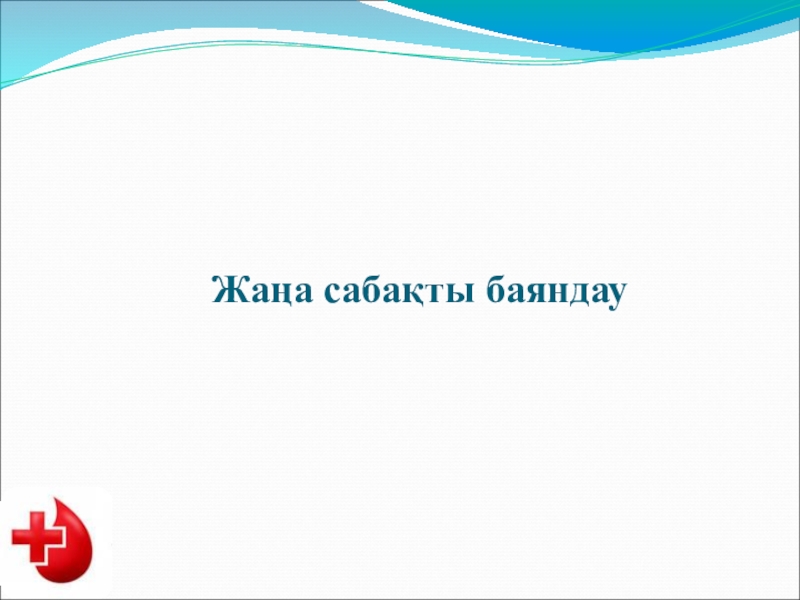 Жаңа сабақты баяндау